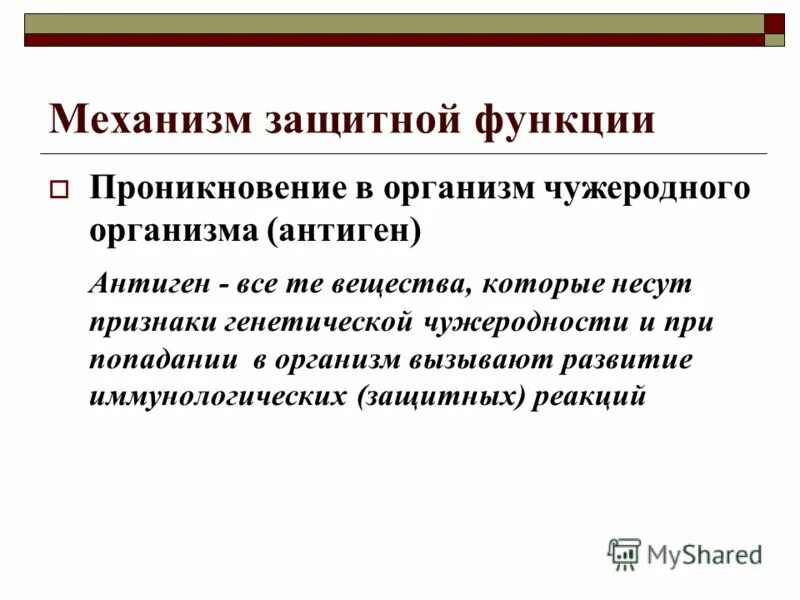 Механизм защитной функции

Проникновение в организм чужеродного организма (антиген)

Антиген - все те вещества, которые несут признаки генетической чужеродности и при попадании в организм вызывают развитие иммунологических (защитных) реакций

MyShared